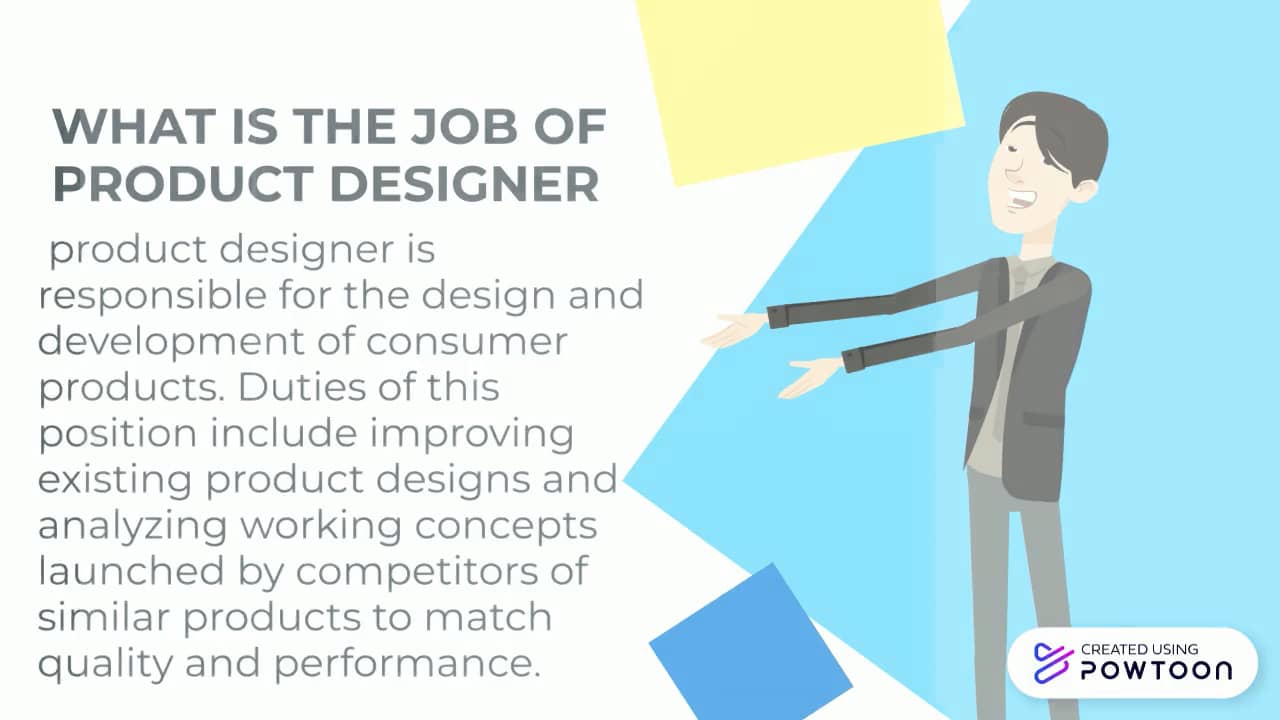 WHAT IS THE JOB OF PRODUCT DESIGNER

product designer is responsible for the design and development of consumer products. Duties of this position include improving existing product designs and analyzing working concepts launched by competitors of similar products to match quality and performance.

CREATED USING POWTOON